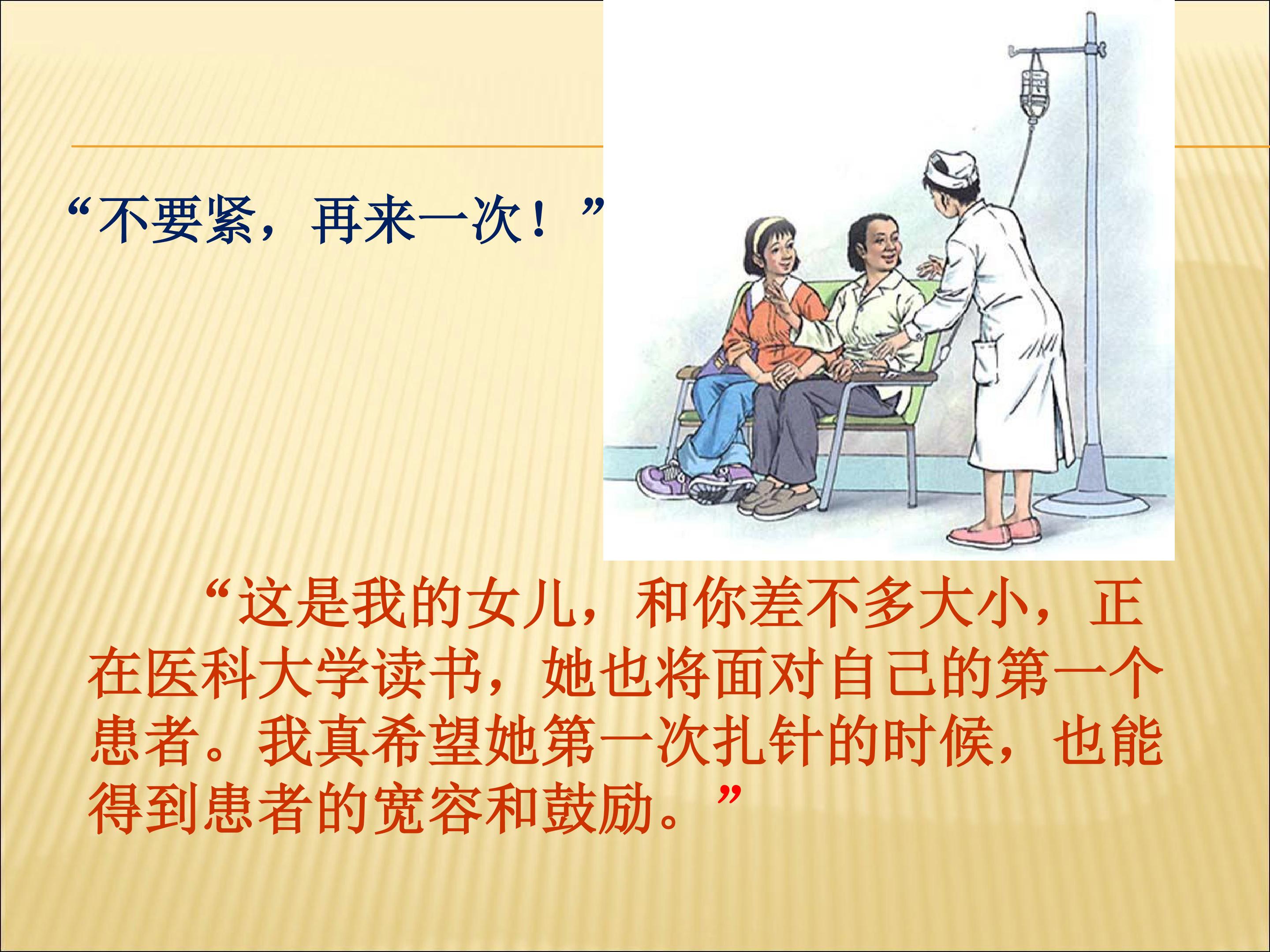 “不要紧，再来一次！”

“这是我的女儿，和你差不多大小，正在医科大学读书，她也将面对自己的第一个患者。我真希望她第一次扎针的时候，也能得到患者的宽容和鼓励。”